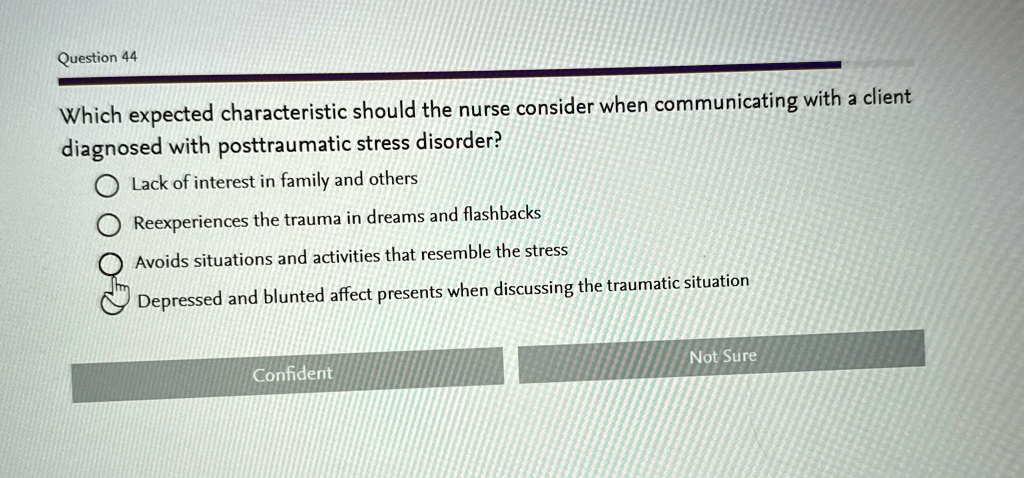 Question 44

Which expected characteristic should the nurse consider when communicating with a client diagnosed with posttraumatic stress disorder?

Lack of interest in family and others

Reexperiences the trauma in dreams and flashbacks

Avoids situations and activities that resemble the stress

Depressed and blunted affect presents when discussing the traumatic situation

Confident

Not Sure